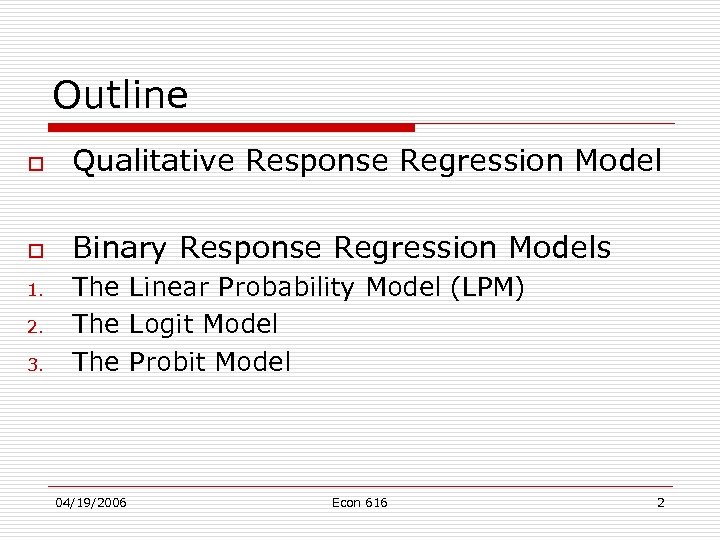 Outline

Qualitative Response Regression Model

Binary Response Regression Models
1. The Linear Probability Model (LPM)
2. The Logit Model
3. The Probit Model

04/19/2006 Econ 616 2